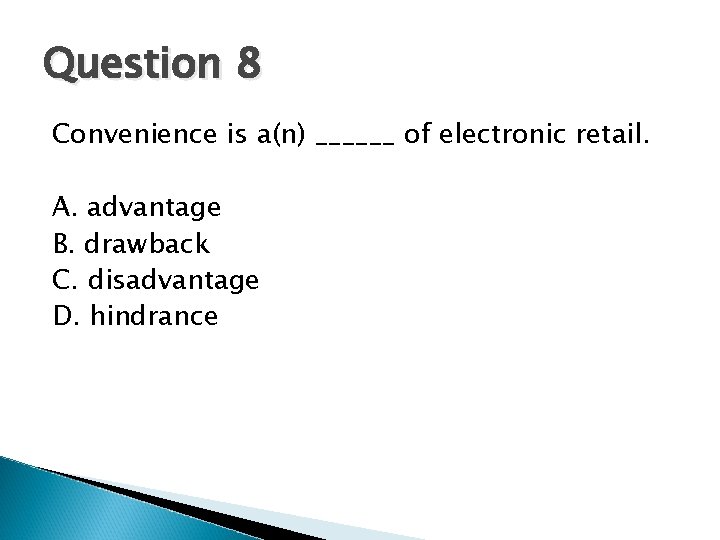 Question 8

Convenience is a(n) ______ of electronic retail.

A. advantage
B. drawback
C. disadvantage
D. hindrance